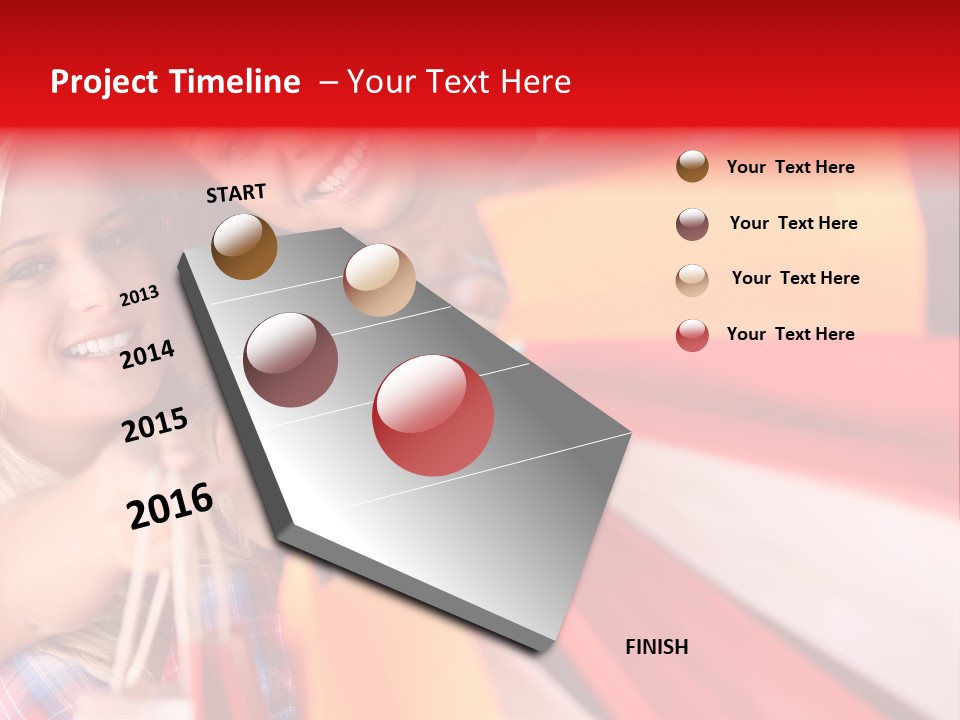 Project Timeline – Your Text Here

START

2013

2014

2015

2016

FINISH

Your Text Here

Your Text Here

Your Text Here

Your Text Here